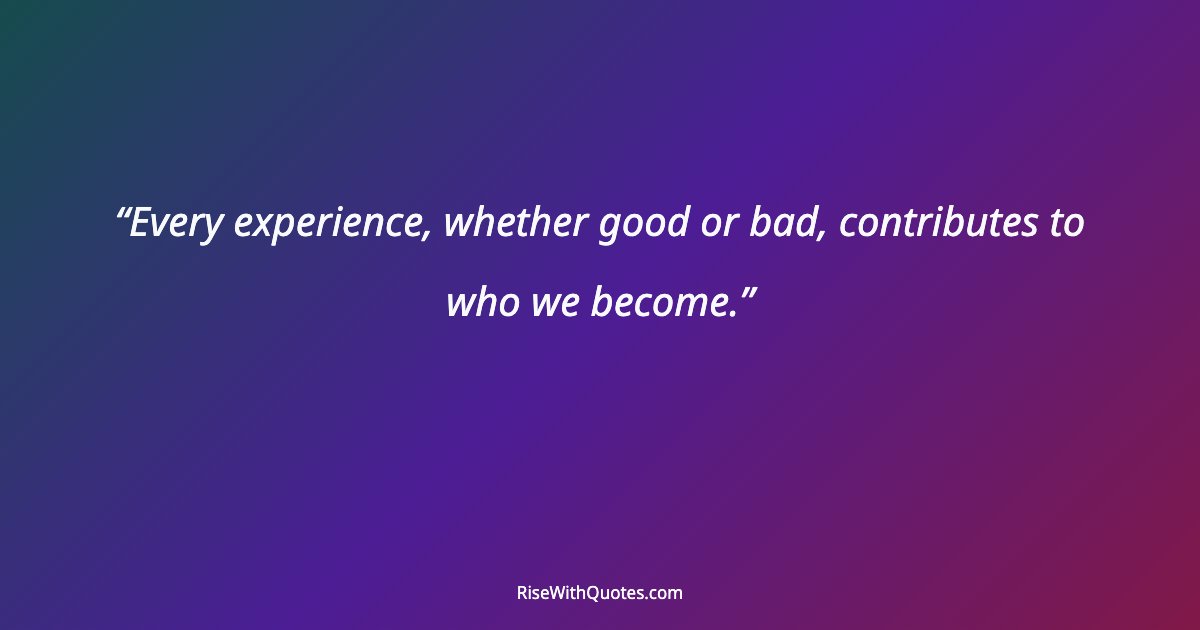 “Every experience, whether good or bad, contributes to who we become.”

RiseWithQuotes.com